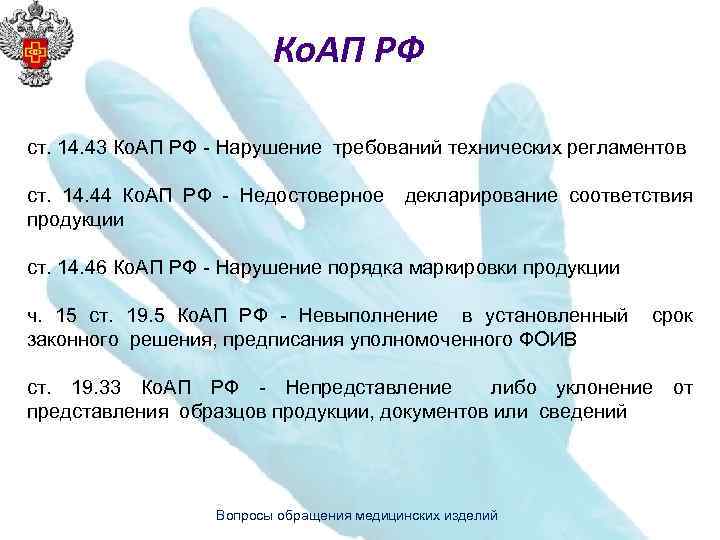 КоАП РФ

ст. 14.43 КоАП РФ - Нарушение требований технических регламентов

ст. 14.44 КоАП РФ - Недостоверное декларирование соответствия продукции

ст. 14.46 КоАП РФ - Нарушение порядка маркировки продукции

ч. 15 ст. 19.5 КоАП РФ - Невыполнение в установленный срок законного решения, предписания уполномоченного ФОИВ

ст. 19.33 КоАП РФ - Непредставление либо уклонение от представления образцов продукции, документов или сведений

Вопросы обращения медицинских изделий